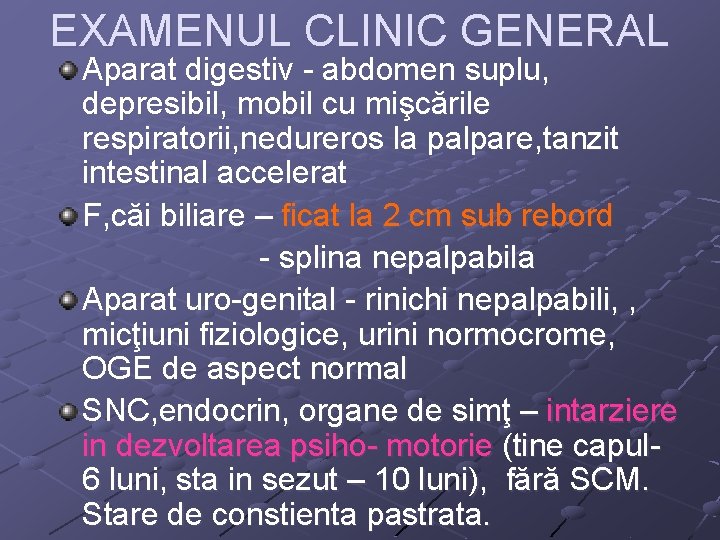 EXAMENUL CLINIC GENERAL

Aparat digestiv - abdomen suplu, depresibil, mobil cu mişcările respiratorii,nedureros la palpare,tanzit intestinal accelerat

F,căi biliare – ficat la 2 cm sub rebord
- splina nepalpabila

Aparat uro-genital - rinichi nepalpabili, , micţiuni fiziologice, urini normocrome, OGE de aspect normal

SNC,endocrin, organe de simţ – intarziere in dezvoltarea psiho- motorie (tine capul- 6 luni, sta in sezut – 10 luni), fără SCM. Stare de constienta pastrata.